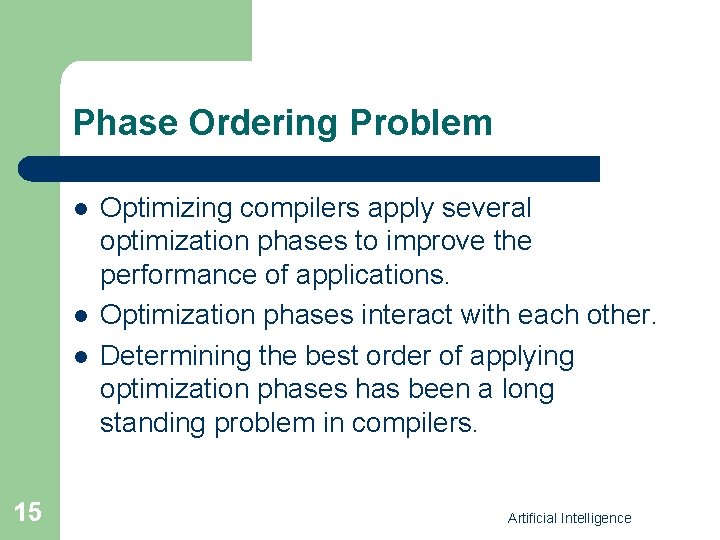 Phase Ordering Problem

- Optimizing compilers apply several optimization phases to improve the performance of applications.
- Optimization phases interact with each other.
- Determining the best order of applying optimization phases has been a long standing problem in compilers.

15

Artificial Intelligence